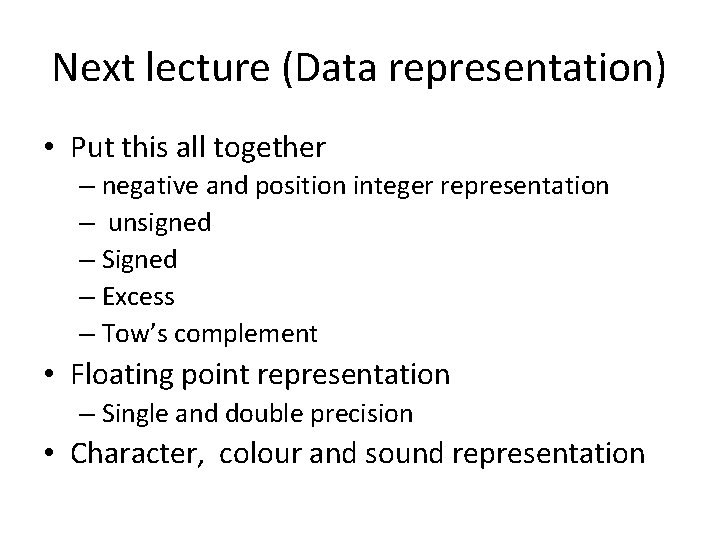 Next lecture (Data representation)

• Put this all together
  – negative and position integer representation
  – unsigned
  – Signed
  – Excess
  – Tow's complement
• Floating point representation
  – Single and double precision
• Character, colour and sound representation